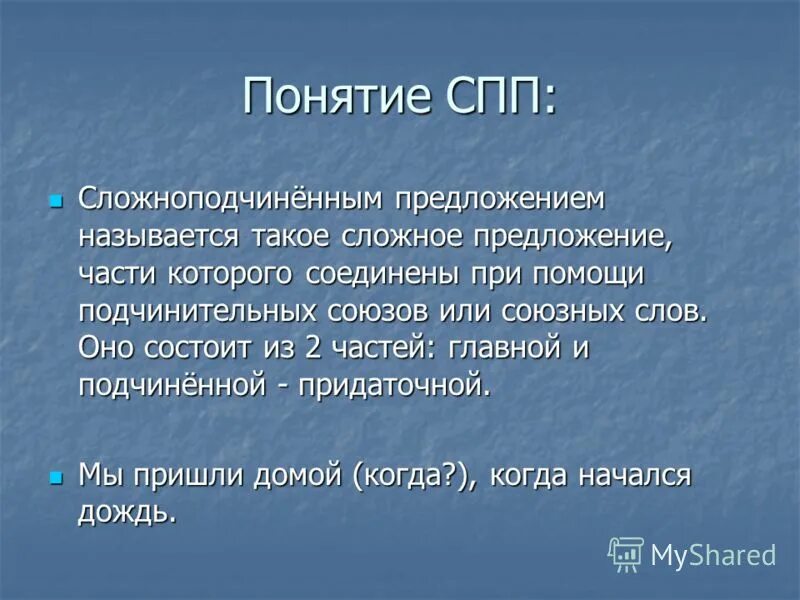 Понятие СПП:

Сложноподчинённым предложением называется такое сложное предложение, части которого соединены при помощи подчинительных союзов или союзных слов. Оно состоит из 2 частей: главной и подчинённой - придаточной.

Мы пришли домой (когда?), когда начался дождь.

MyShared